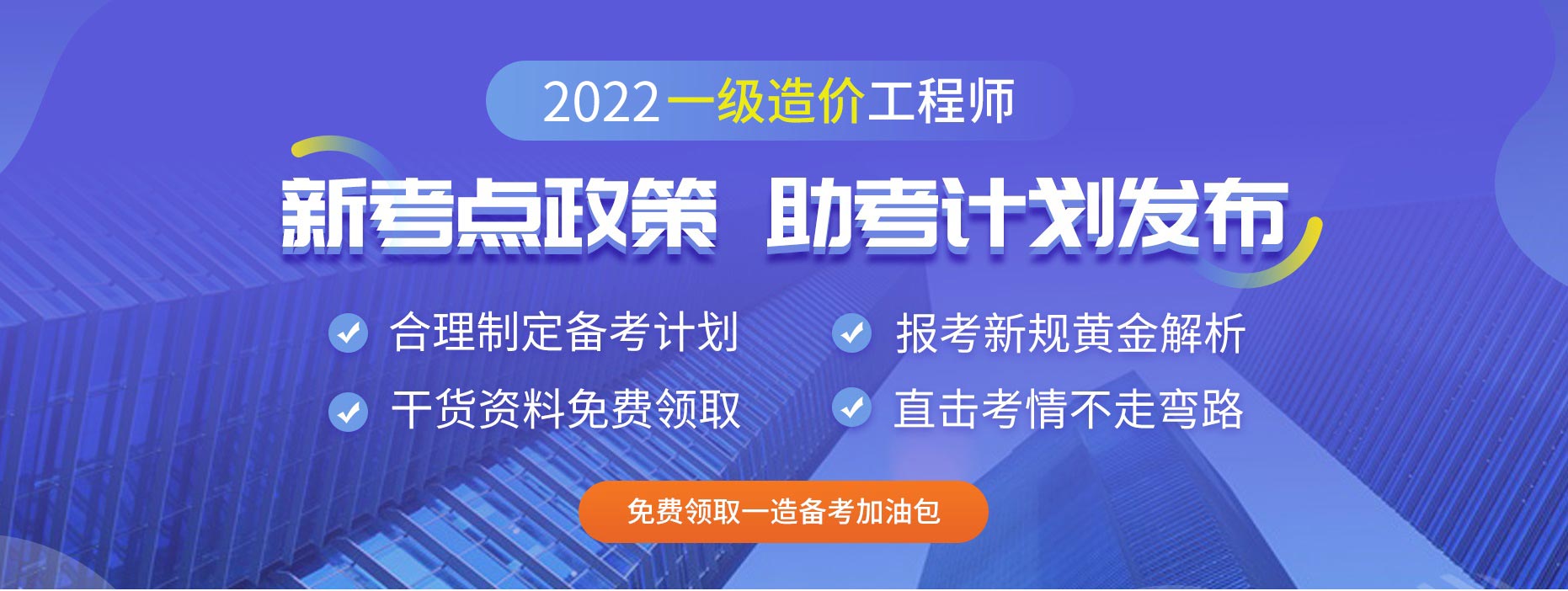 2022一级造价工程师

新考点政策 助考计划发布

合理制定备考计划

报考新规黄金解析

干货资料免费领取

直击考情不走弯路

免费领取一造备考加油包